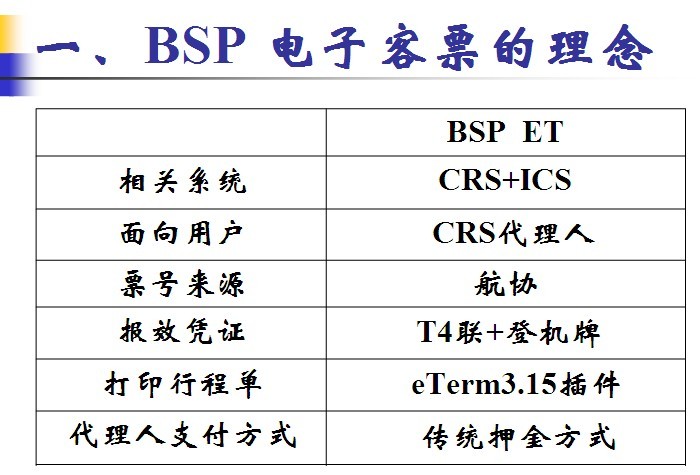 一、BSP 电子客票的理念

| | BSP ET |
|---|---|
| 相关系统 | CRS+ICS |
| 面向用户 | CRS代理人 |
| 票号来源 | 航协 |
| 报效凭证 | T4联+登机牌 |
| 打印行程单 | eTerm3.15插件 |
| 代理人支付方式 | 传统押金方式 |